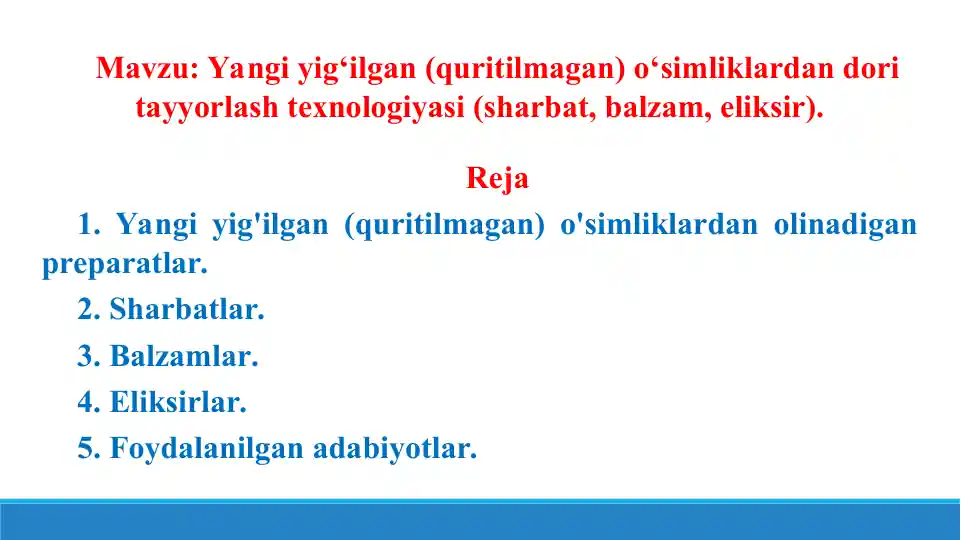 Mavzu: Yangi yig‘ilgan (quritilmagan) o‘simliklardan dori tayyorlash texnologiyasi (sharbat, balzam, eliksir).

Reja

1. Yangi yig'ilgan (quritilmagan) o'simliklardan olinadigan preparatlar.

2. Sharbatlar.

3. Balzamlar.

4. Eliksirlar.

5. Foydalanilgan adabiyotlar.